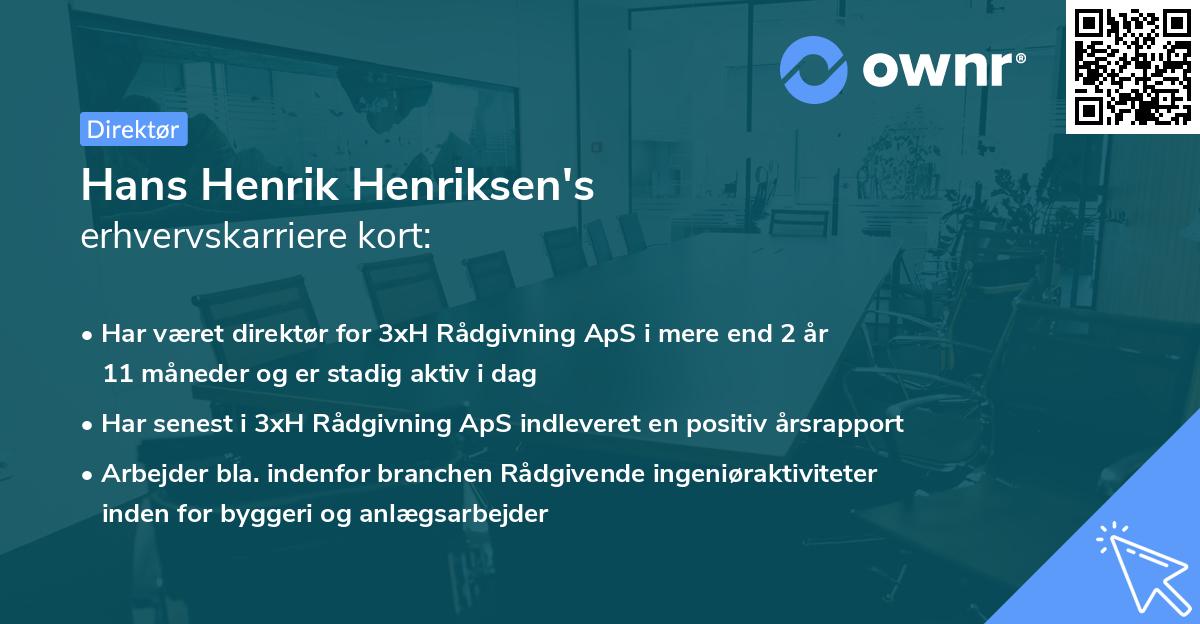 ownr®

Direktør

Hans Henrik Henriksen's
erhvervskarriere kort:

• Har været direktør for 3xH Rådgivning ApS i mere end 2 år 11 måneder og er stadig aktiv i dag

• Har senest i 3xH Rådgivning ApS indleveret en positiv årsrapport

• Arbejder bla. indenfor branchen Rådgivende ingeniøraktiviteter inden for byggeri og anlægsarbejder